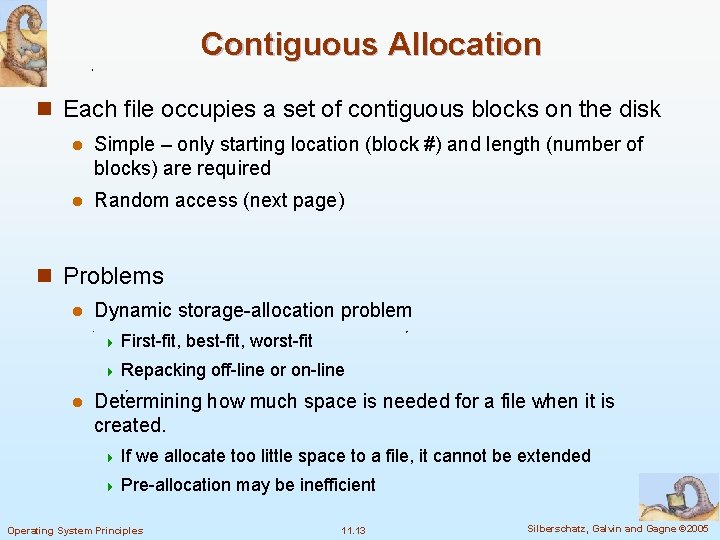 Contiguous Allocation

Each file occupies a set of contiguous blocks on the disk

Simple – only starting location (block #) and length (number of blocks) are required

Random access (next page)

Problems

Dynamic storage-allocation problem

First-fit, best-fit, worst-fit

Repacking off-line or on-line

Determining how much space is needed for a file when it is created.

If we allocate too little space to a file, it cannot be extended

Pre-allocation may be inefficient

Operating System Principles 11.13 Silberschatz, Galvin and Gagne ©2005